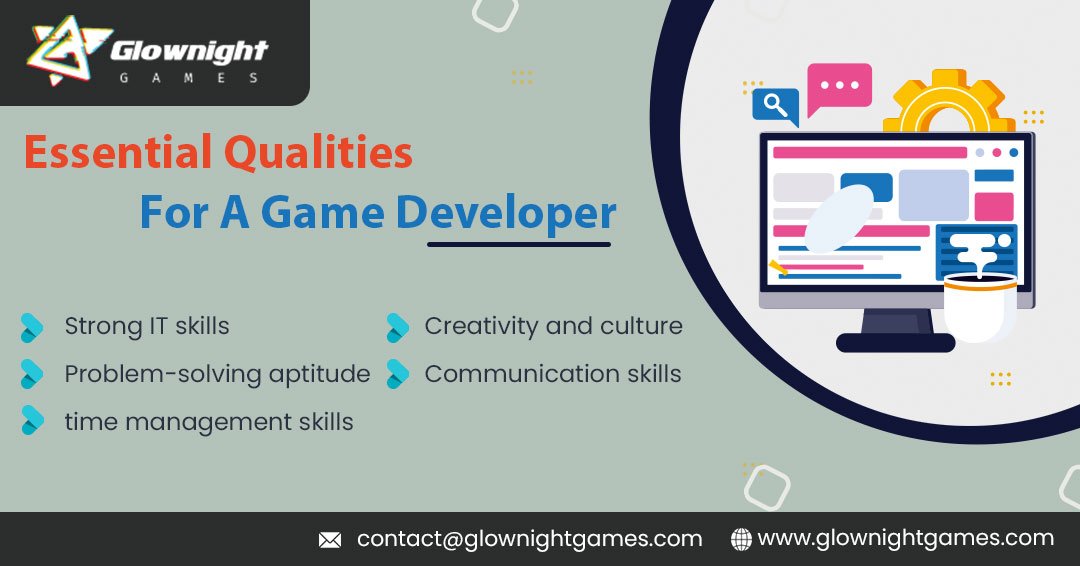 Glownight
GAMES

Essential Qualities
For A Game Developer

Strong IT skills
Problem-solving aptitude
time management skills
Creativity and culture
Communication skills

contact@glownightgames.com
www.glownightgames.com